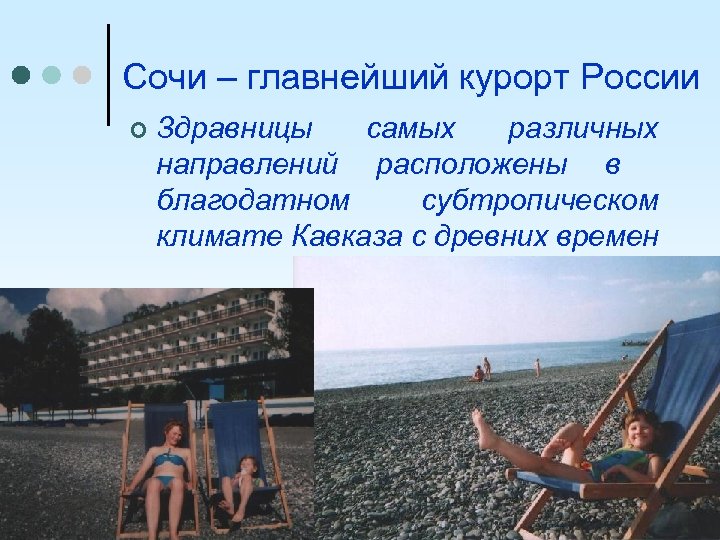 Сочи – главнейший курорт России

Здравницы самых различных направлений расположены в благодатном субтропическом климате Кавказа с древних времен